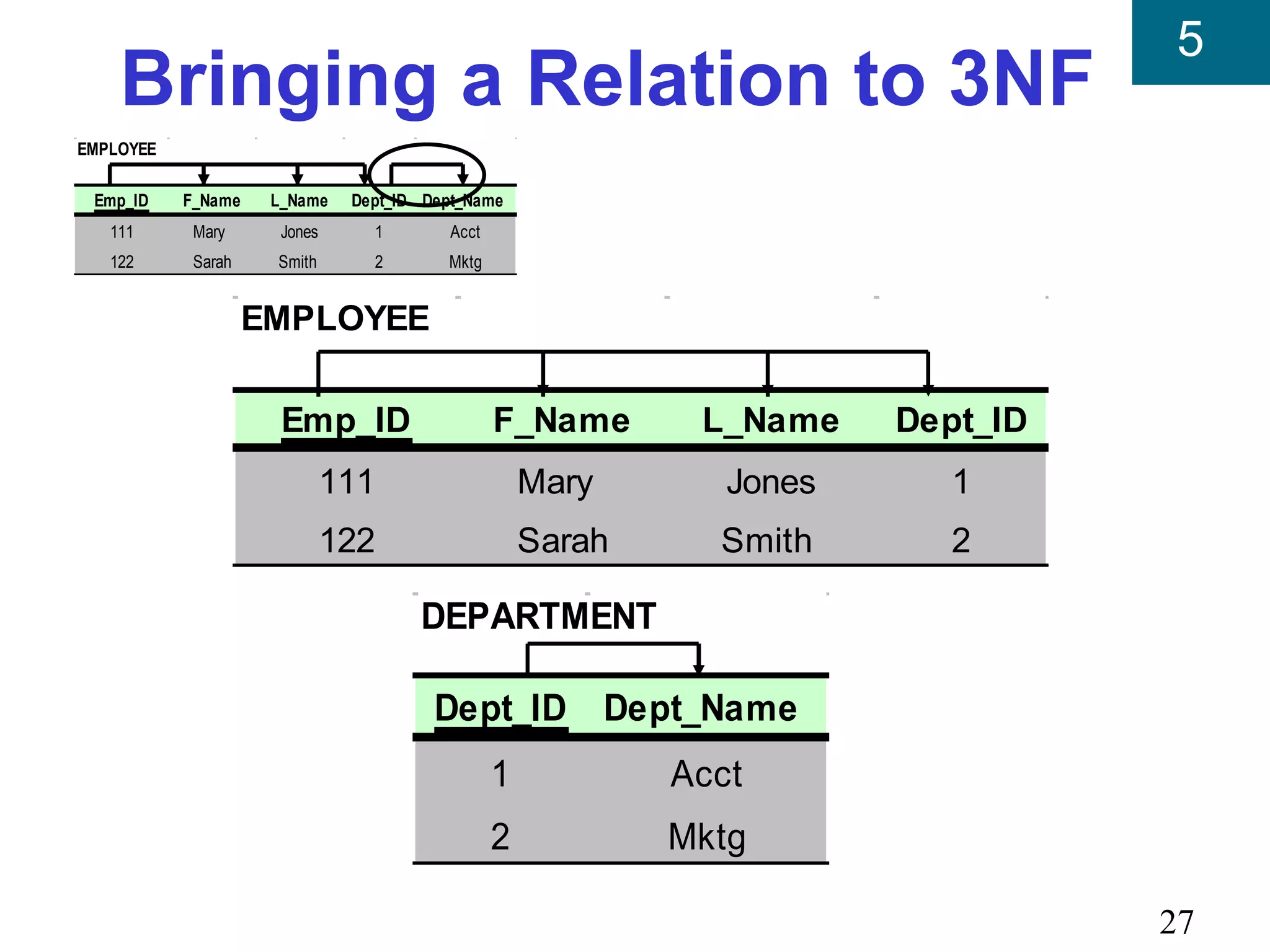 5

Bringing a Relation to 3NF

EMPLOYEE

| Emp_ID | F_Name | L_Name | Dept_ID | Dept_Name |
|---|---|---|---|---|
| 111 | Mary | Jones | 1 | Acct |
| 122 | Sarah | Smith | 2 | Mktg |

EMPLOYEE

| Emp_ID | F_Name | L_Name | Dept_ID |
|---|---|---|---|
| 111 | Mary | Jones | 1 |
| 122 | Sarah | Smith | 2 |

DEPARTMENT

| Dept_ID | Dept_Name |
|---|---|
| 1 | Acct |
| 2 | Mktg |

27